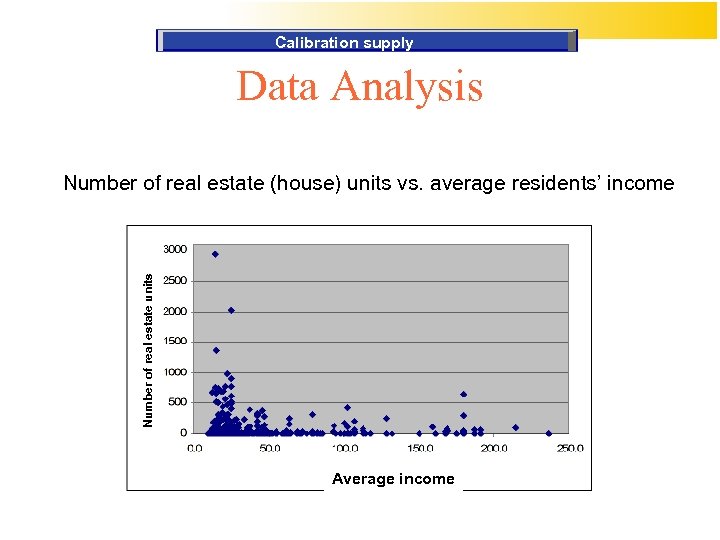 Calibration supply

Data Analysis

Number of real estate (house) units vs. average residents' income

Number of real estate units

3000
2500
2000
1500
1000
500
0

0.0 50.0 100.0 150.0 200.0 250.0

Average income